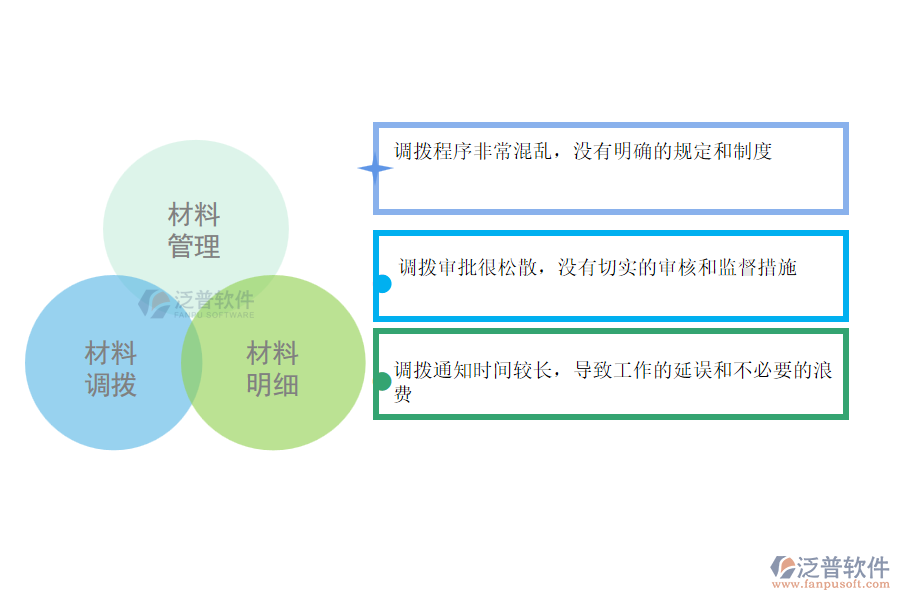 材料
管理

泛普软件
FANPU SOFTWARE

材料
调拨

材料
明细

调拨程序非常混乱，没有明确的规定和制度

调拨审批很松散，没有切实的审核和监督措施

调拨通知时间较长，导致工作的延误和不必要的浪费

泛普软件
www.fanpusoft.com